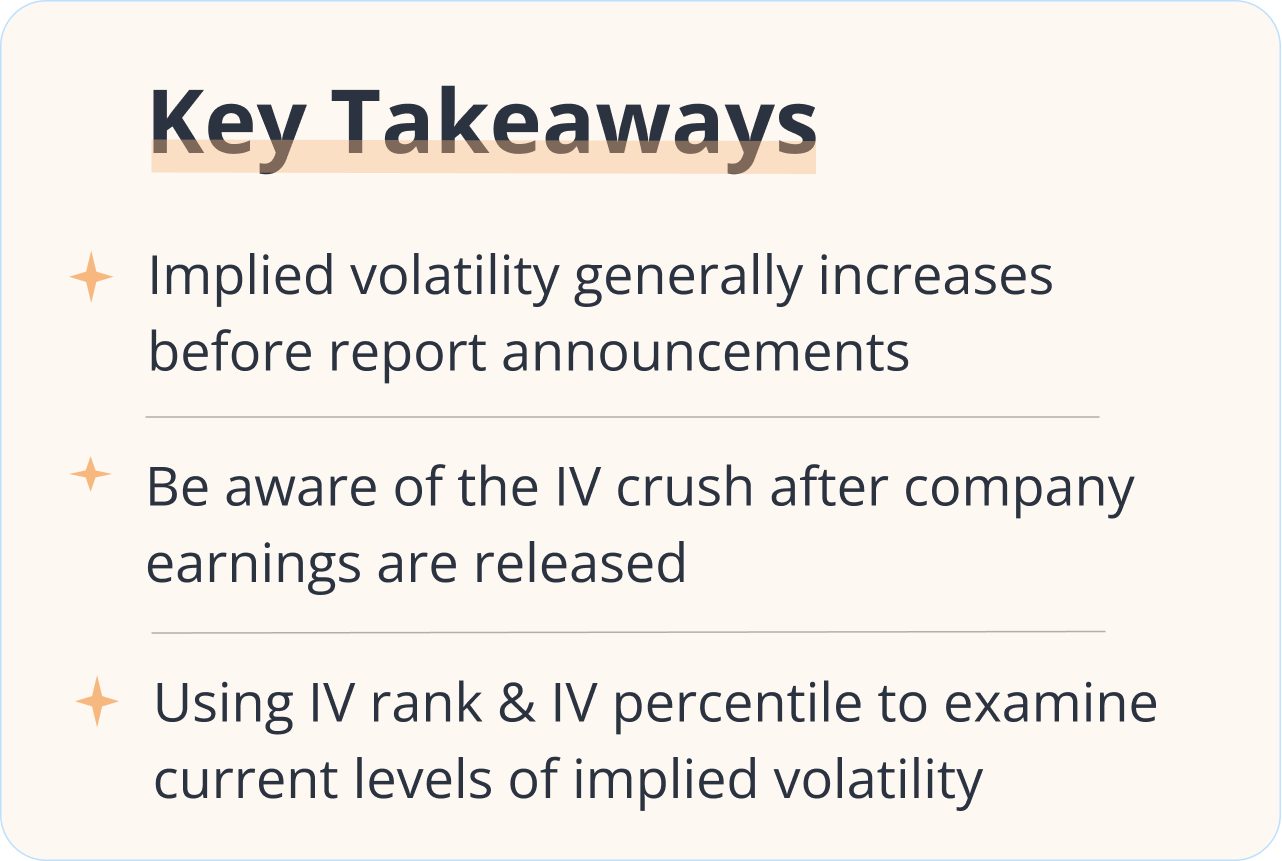 Key Takeaways

Implied volatility generally increases before report announcements

Be aware of the IV crush after company earnings are released

Using IV rank & IV percentile to examine current levels of implied volatility